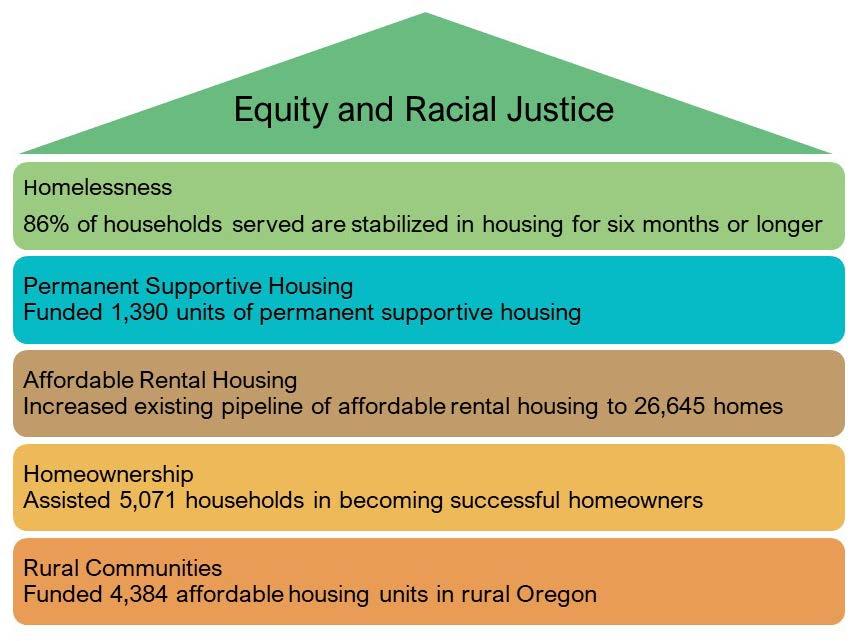 Equity and Racial Justice

Homelessness

86% of households served are stabilized in housing for six months or longer

Permanent Supportive Housing
Funded 1,390 units of permanent supportive housing

Affordable Rental Housing
Increased existing pipeline of affordable rental housing to 26,645 homes

Homeownership
Assisted 5,071 households in becoming successful homeowners

Rural Communities
Funded 4,384 affordable housing units in rural Oregon